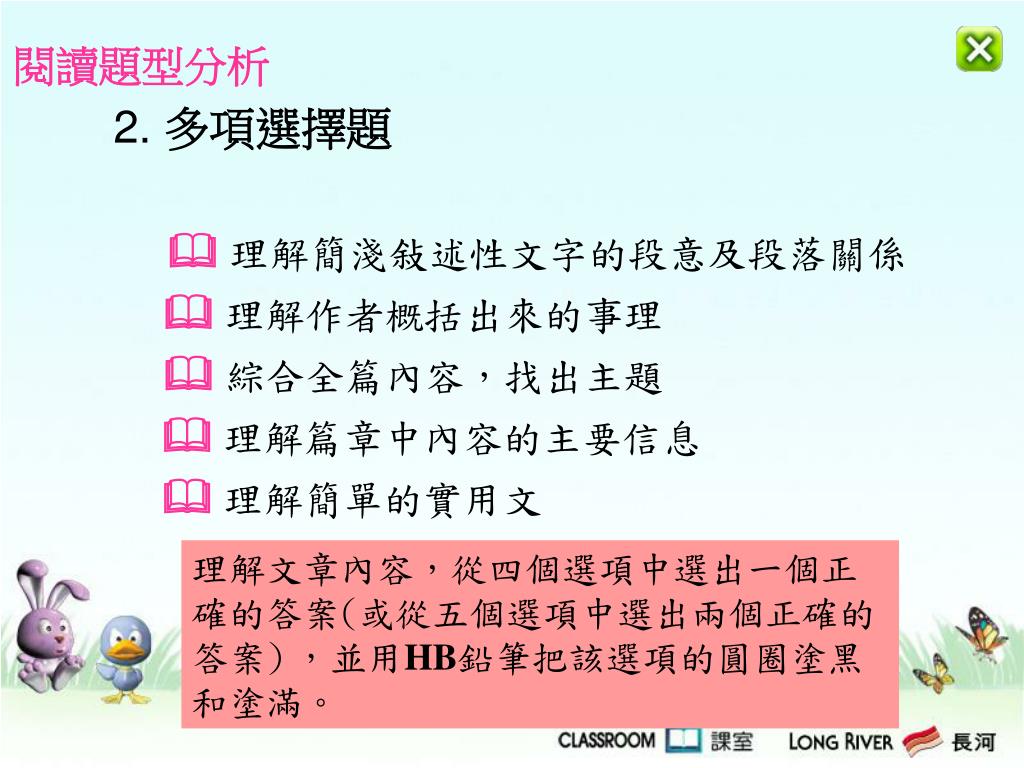 閱讀題型分析

2. 多項選擇題

理解簡淺敍述性文字的段意及段落關係

理解作者概括出來的事理

綜合全篇內容，找出主題

理解篇章中內容的主要信息

理解簡單的實用文

理解文章內容，從四個選項中選出一個正確的答案(或從五個選項中選出兩個正確的答案)，並用HB鉛筆把該選項的圓圈塗黑和塗滿。

CLASSROOM 課室 LONG RIVER 長河